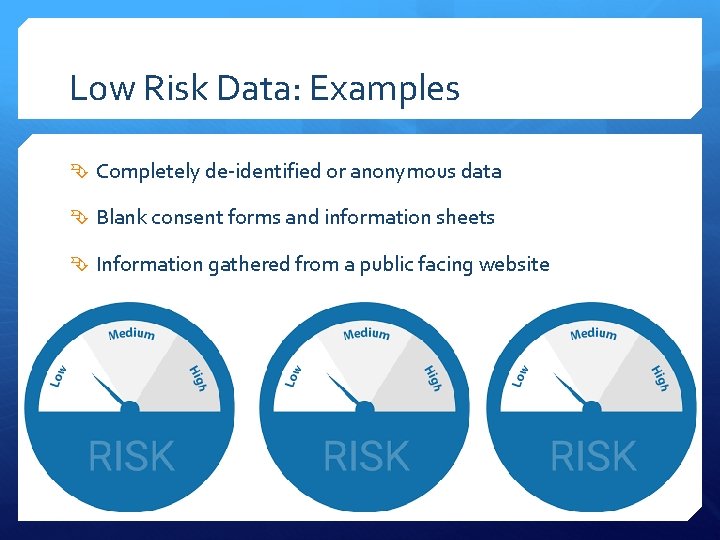 Low Risk Data: Examples

Completely de-identified or anonymous data

Blank consent forms and information sheets

Information gathered from a public facing website

Low
Medium
High
RISK

Low
Medium
High
RISK

Low
Medium
High
RISK